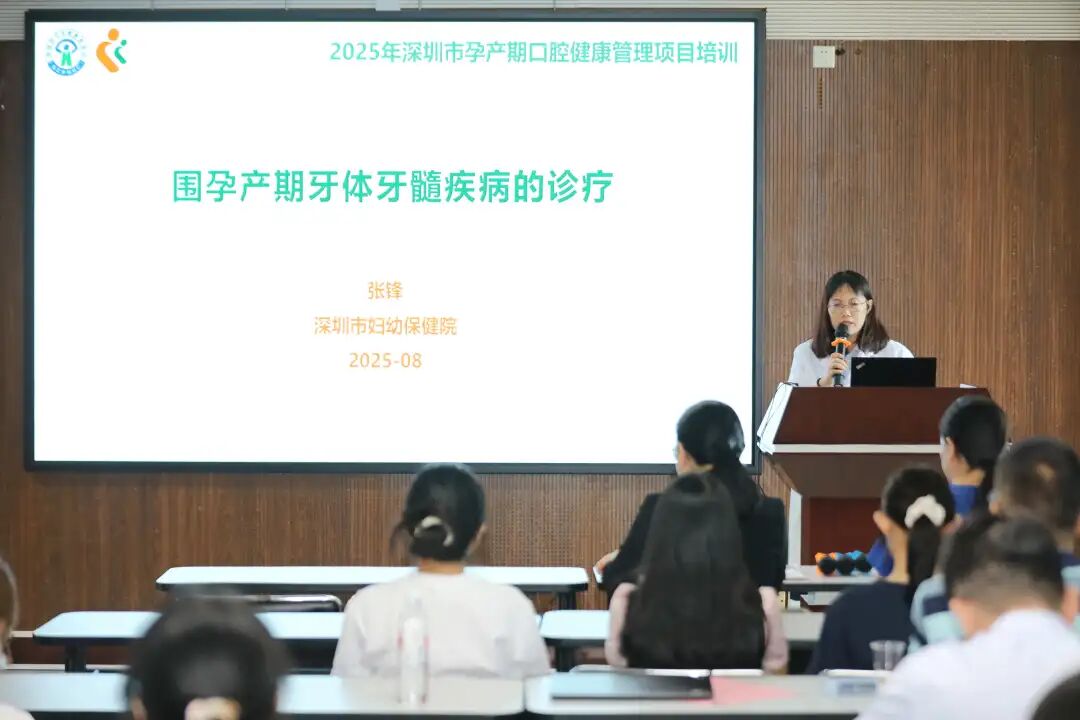 2025年深圳市孕产期口腔健康管理项目培训

围孕产期牙体牙髓疾病的诊疗

张锋
深圳市妇幼保健院
2025-08